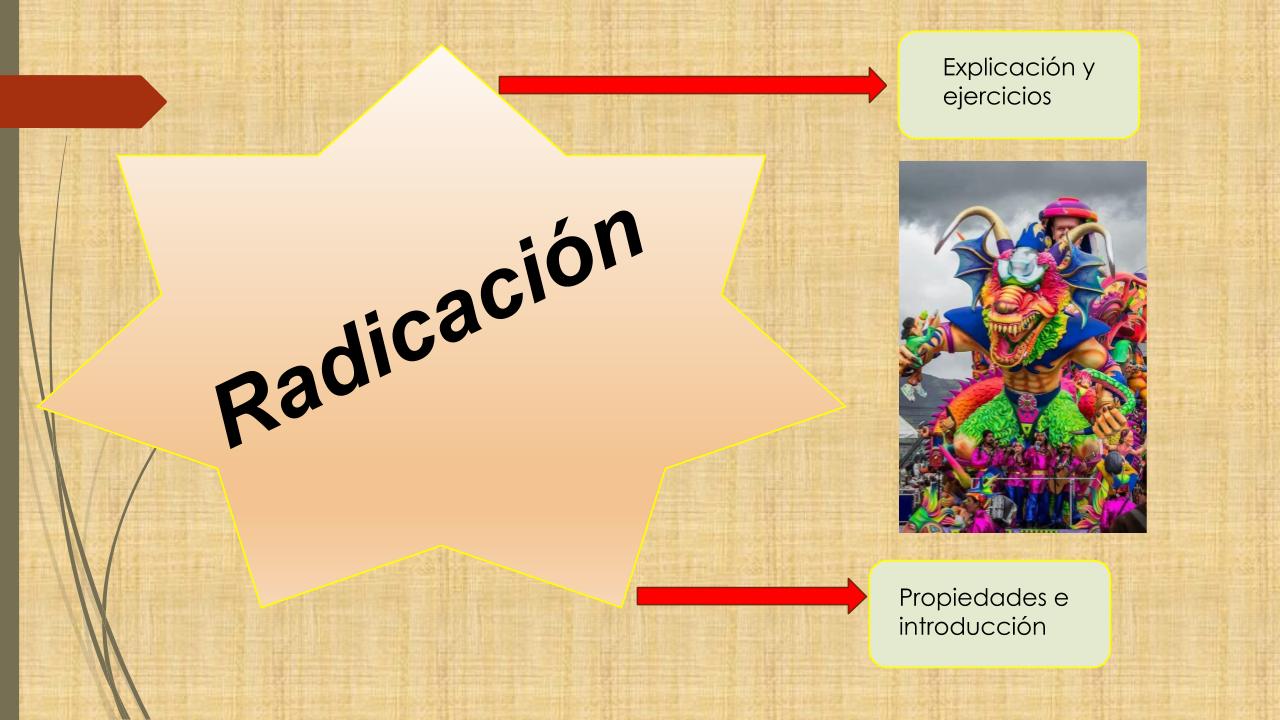 Radicación

Explicación y ejercicios

Propiedades e introducción